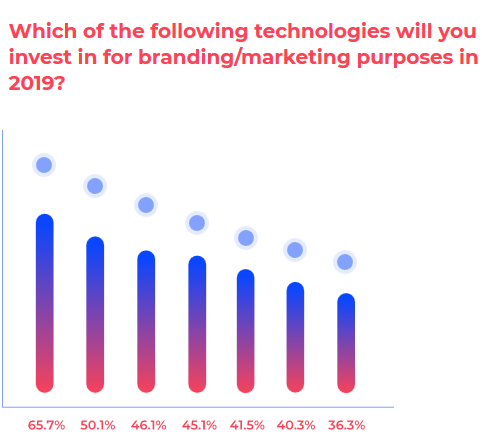 Which of the following technologies will you invest in for branding/marketing purposes in 2019?

65.7% 50.1% 46.1% 45.1% 41.5% 40.3% 36.3%